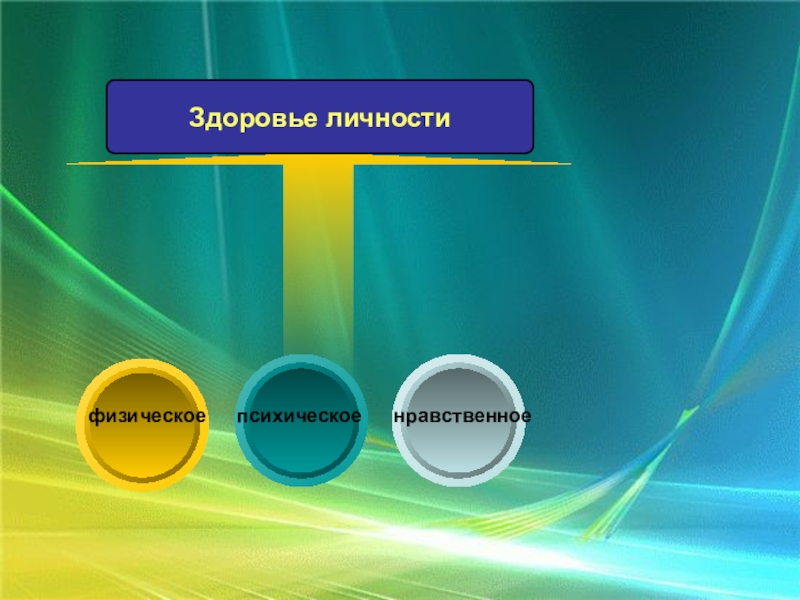 Здоровье личности

физическое

психическое

нравственное